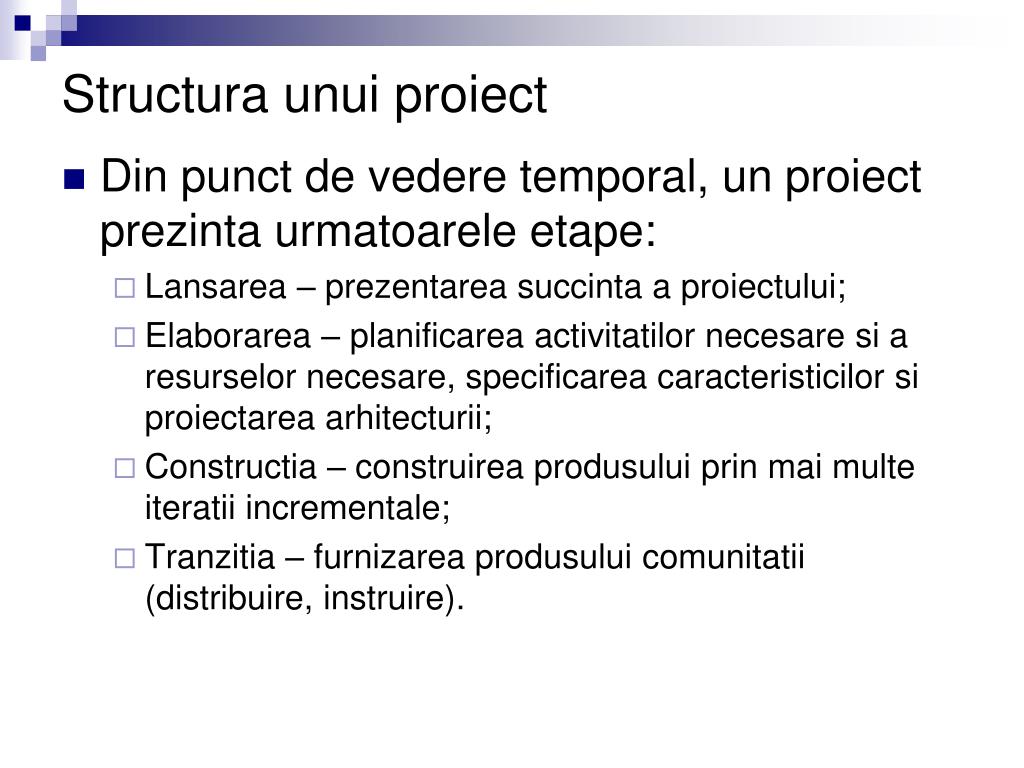 Structura unui proiect

Din punct de vedere temporal, un proiect prezinta urmatoarele etape:

Lansarea – prezentarea succinta a proiectului;

Elaborarea – planificarea activitatilor necesare si a resurselor necesare, specificarea caracteristicilor si proiectarea arhitecturii;

Constructia – construirea produsului prin mai multe iteratii incrementale;

Tranzitia – furnizarea produsului comunitatii (distribuire, instruire).